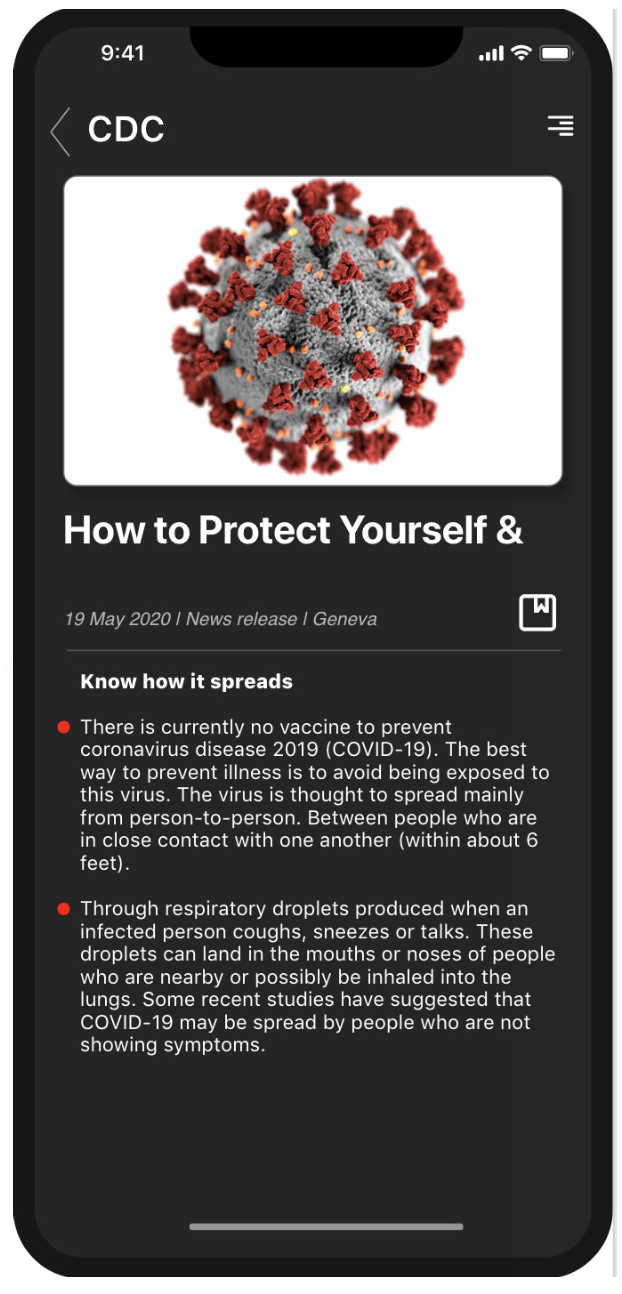 9:41

CDC

How to Protect Yourself &

19 May 2020 | News release | Geneva

Know how it spreads

There is currently no vaccine to prevent coronavirus disease 2019 (COVID-19). The best way to prevent illness is to avoid being exposed to this virus. The virus is thought to spread mainly from person-to-person. Between people who are in close contact with one another (within about 6 feet).

Through respiratory droplets produced when an infected person coughs, sneezes or talks. These droplets can land in the mouths or noses of people who are nearby or possibly be inhaled into the lungs. Some recent studies have suggested that COVID-19 may be spread by people who are not showing symptoms.